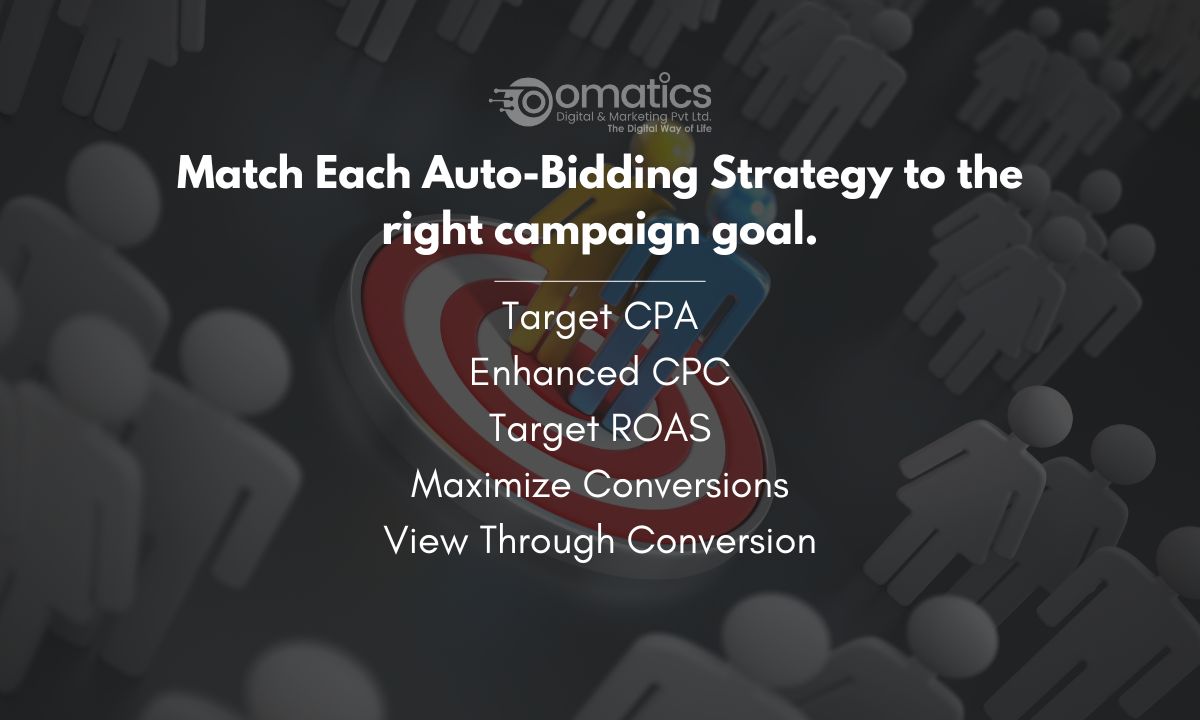 omatics
Digital & Marketing Pvt Ltd.
The Digital Way of Life

Match Each Auto-Bidding Strategy to the right campaign goal.

Target CPA
Enhanced CPC
Target ROAS
Maximize Conversions
View Through Conversion